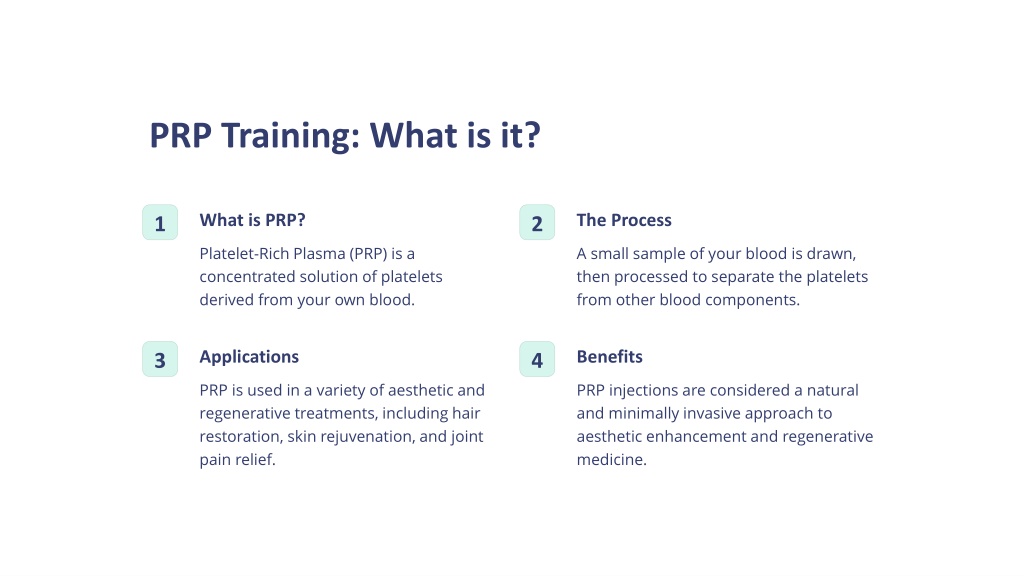 PRP Training: What is it?

1

What is PRP?

Platelet-Rich Plasma (PRP) is a concentrated solution of platelets derived from your own blood.

2

The Process

A small sample of your blood is drawn, then processed to separate the platelets from other blood components.

3

Applications

PRP is used in a variety of aesthetic and regenerative treatments, including hair restoration, skin rejuvenation, and joint pain relief.

4

Benefits

PRP injections are considered a natural and minimally invasive approach to aesthetic enhancement and regenerative medicine.